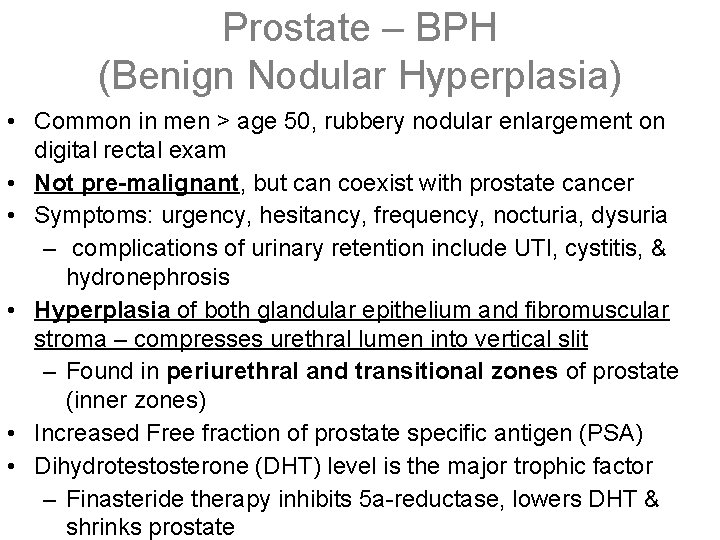 Prostate – BPH
(Benign Nodular Hyperplasia)

• Common in men > age 50, rubbery nodular enlargement on digital rectal exam
• Not pre-malignant, but can coexist with prostate cancer
• Symptoms: urgency, hesitancy, frequency, nocturia, dysuria
– complications of urinary retention include UTI, cystitis, & hydronephrosis
• Hyperplasia of both glandular epithelium and fibromuscular stroma – compresses urethral lumen into vertical slit
– Found in periurethral and transitional zones of prostate (inner zones)
• Increased Free fraction of prostate specific antigen (PSA)
• Dihydrotestosterone (DHT) level is the major trophic factor
– Finasteride therapy inhibits 5a-reductase, lowers DHT & shrinks prostate